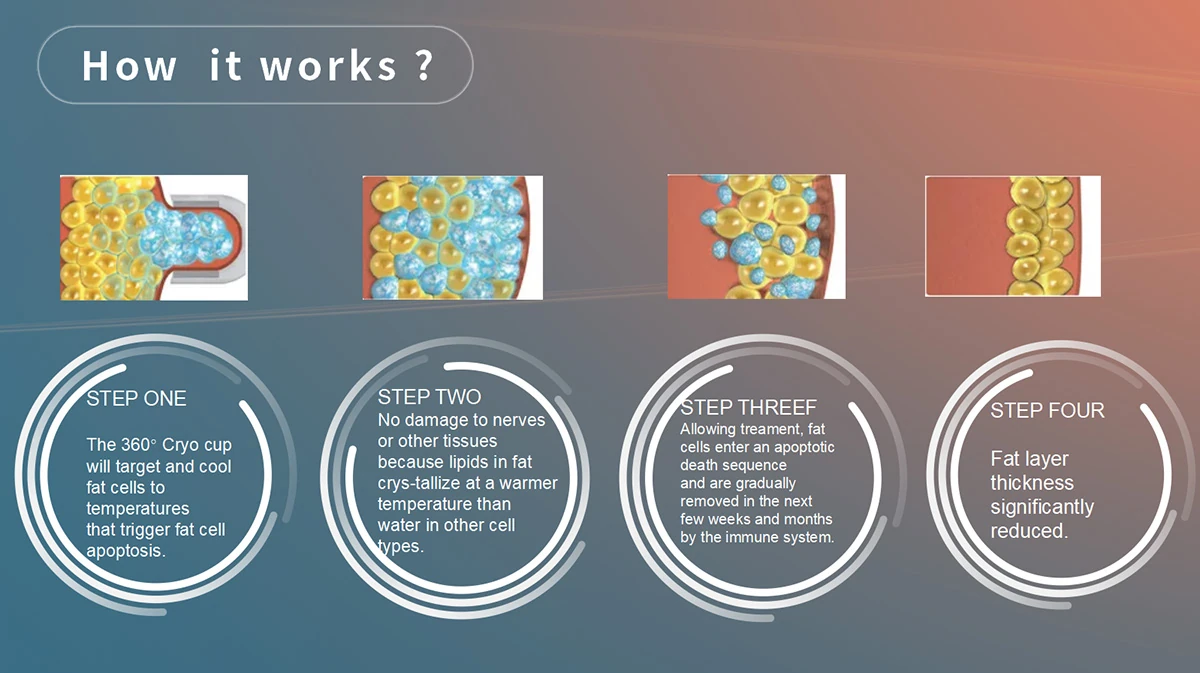 How it works ?

STEP ONE

The 360° Cryo cup will target and cool fat cells to temperatures that trigger fat cell apoptosis.

STEP TWO
No damage to nerves or other tissues because lipids in fat crys-tallize at a warmer temperature than water in other cell types.

STEP THREEF
Allowing treament, fat cells enter an apoptotic death sequence and are gradually removed in the next few weeks and months by the immune system.

STEP FOUR

Fat layer thickness significantly reduced.